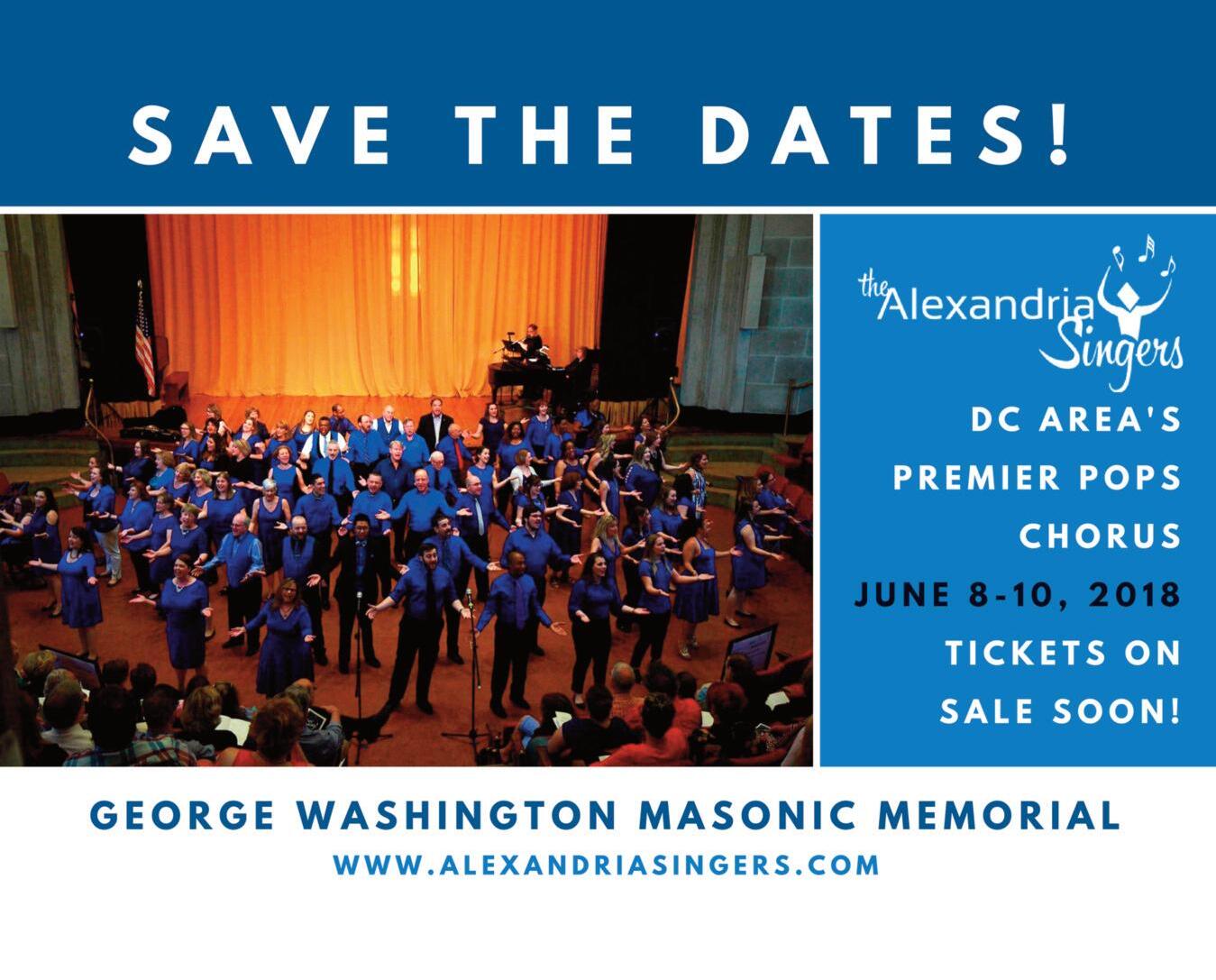 SAVE THE DATES!

the Alexandria Singers

DC AREA'S PREMIER POPS CHORUS

JUNE 8-10, 2018

TICKETS ON SALE SOON!

GEORGE WASHINGTON MASONIC MEMORIAL

WWW.ALEXANDRIASINGERS.COM